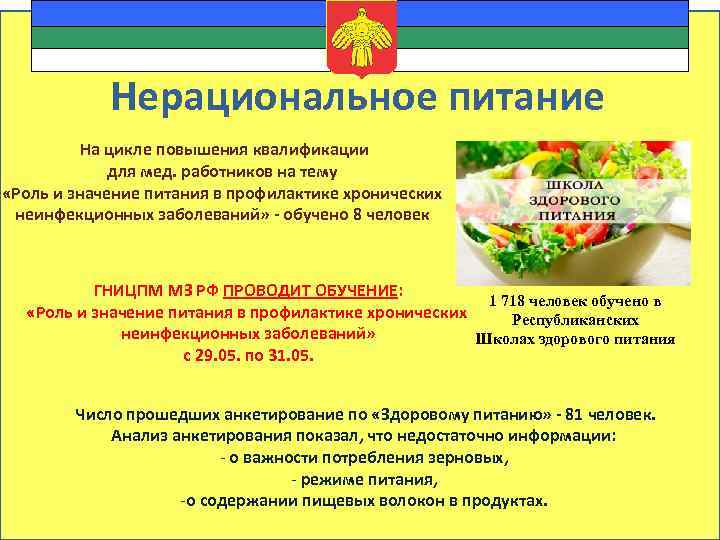 Нерациональное питание

На цикле повышения квалификации для мед. работников на тему «Роль и значение питания в профилактике хронических неинфекционных заболеваний» - обучено 8 человек

ШКОЛА ЗДОРОВОГО ПИТАНИЯ

ГНИЦПМ МЗ РФ ПРОВОДИТ ОБУЧЕНИЕ: «Роль и значение питания в профилактике хронических неинфекционных заболеваний» с 29.05. по 31.05.

1 718 человек обучено в Республиканских Школах здорового питания

Число прошедших анкетирование по «Здоровому питанию» - 81 человек.
Анализ анкетирования показал, что недостаточно информации:
- о важности потребления зерновых,
- режиме питания,
-о содержании пищевых волокон в продуктах.